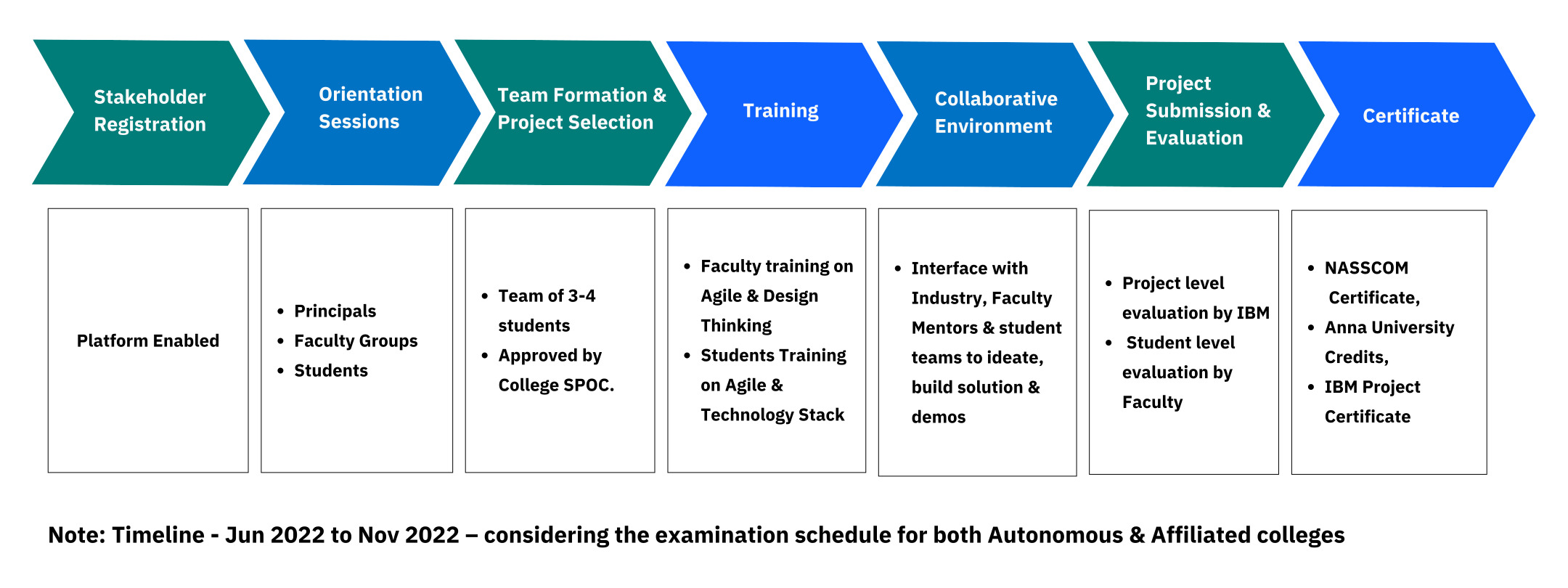 Stakeholder Registration

Orientation Sessions

Team Formation & Project Selection

Training

Collaborative Environment

Project Submission & Evaluation

Certificate

Platform Enabled

- Principals
- Faculty Groups
- Students

- Team of 3-4 students
- Approved by College SPOC.

- Faculty training on Agile & Design Thinking
- Students Training on Agile & Technology Stack

- Interface with Industry, Faculty Mentors & student teams to ideate, build solution & demos

- Project level evaluation by IBM
- Student level evaluation by Faculty

- NASSCOM Certificate,
- Anna University Credits,
- IBM Project Certificate

Note: Timeline - Jun 2022 to Nov 2022 – considering the examination schedule for both Autonomous & Affiliated colleges